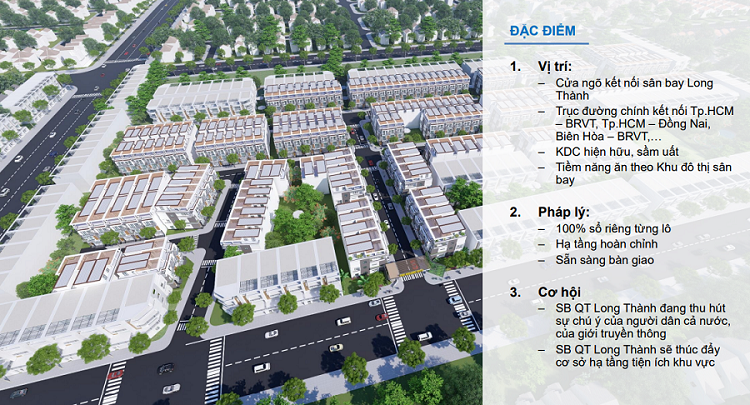 ĐẶC ĐIỂM

1. Vị trí:
– Cửa ngõ kết nối sân bay Long Thành
– Trục đường chính kết nối Tp.HCM – BRVT, Tp.HCM – Đồng Nai, Biên Hòa – BRVT,…
– KDC hiện hữu, sầm uất
– Tiềm năng ăn theo Khu đô thị sân bay

2. Pháp lý:
– 100% sổ riêng từng lô
– Hạ tầng hoàn chỉnh
– Sẵn sàng bàn giao

3. Cơ hội
– SB QT Long Thành đang thu hút sự chú ý của người dân cả nước, của giới truyền thông
– SB QT Long Thành sẽ thúc đẩy cơ sở hạ tầng tiện ích khu vực